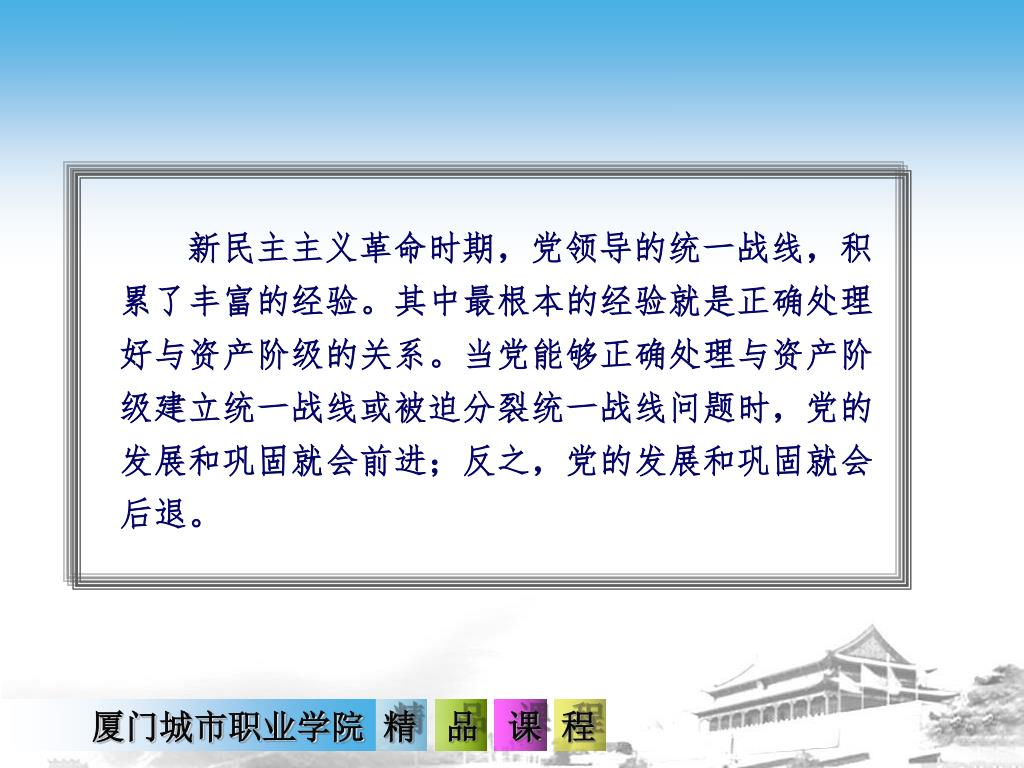 新民主主义革命时期，党领导的统一战线，积累了丰富的经验。其中最根本的经验就是正确处理好与资产阶级的关系。当党能够正确处理与资产阶级建立统一战线或被迫分裂统一战线问题时，党的发展和巩固就会前进；反之，党的发展和巩固就会后退。

厦门城市职业学院 精 品 课 程